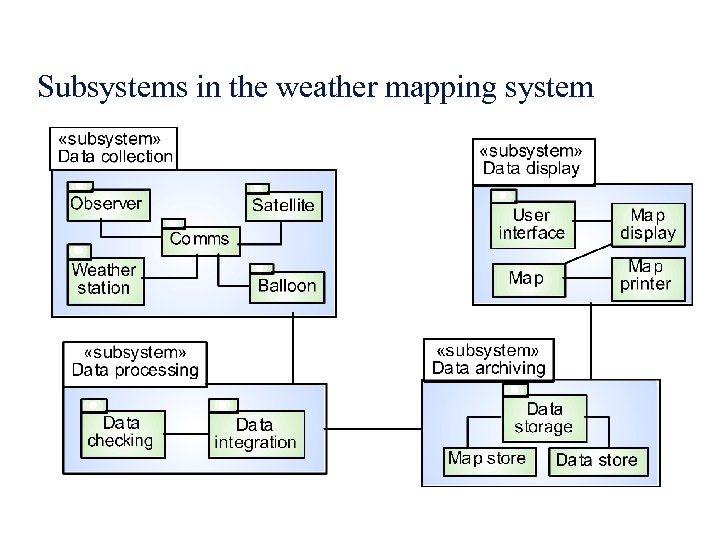 Subsystems in the weather mapping system

«subsystem»
Data collection

Observer

Satellite

Comms

Weather station

Balloon

«subsystem»
Data display

User interface

Map display

Map

Map printer

«subsystem»
Data processing

Data checking

Data integration

«subsystem»
Data archiving

Data storage

Map store

Data store